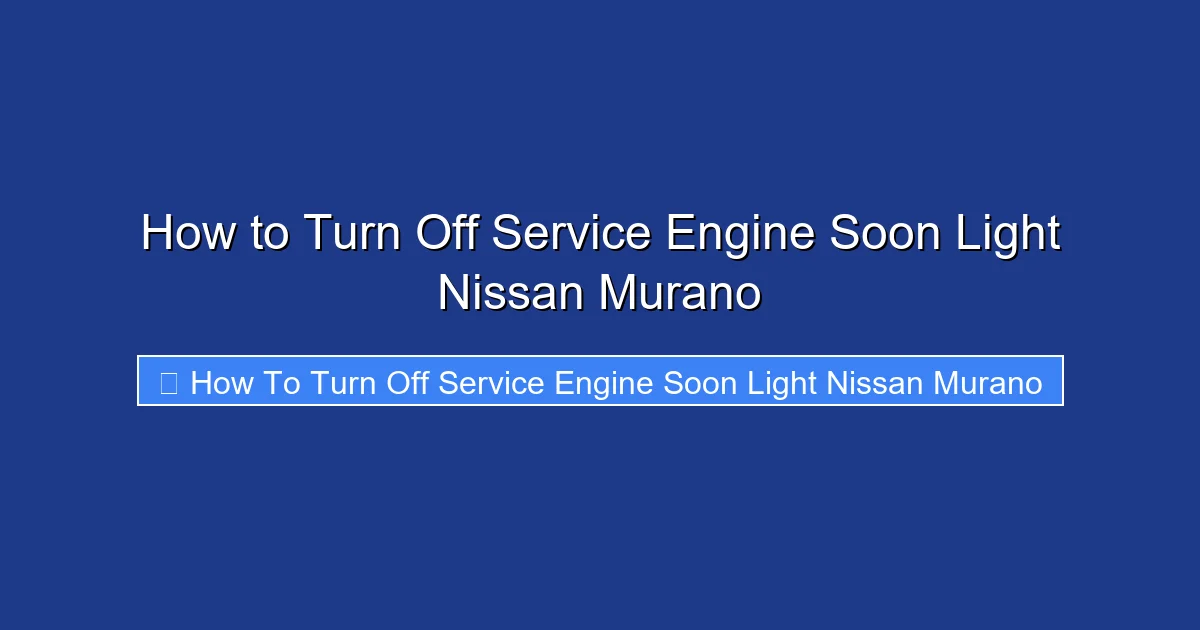 How to Turn Off Service Engine Soon Light Nissan Murano

How To Turn Off Service Engine Soon Light Nissan Murano